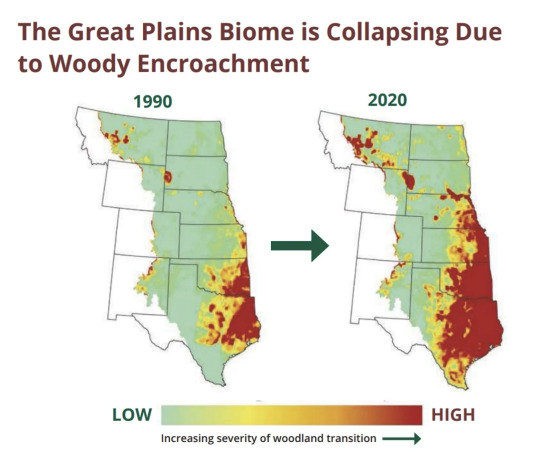 The Great Plains Biome is Collapsing Due to Woody Encroachment

1990

2020

LOW

HIGH

Increasing severity of woodland transition